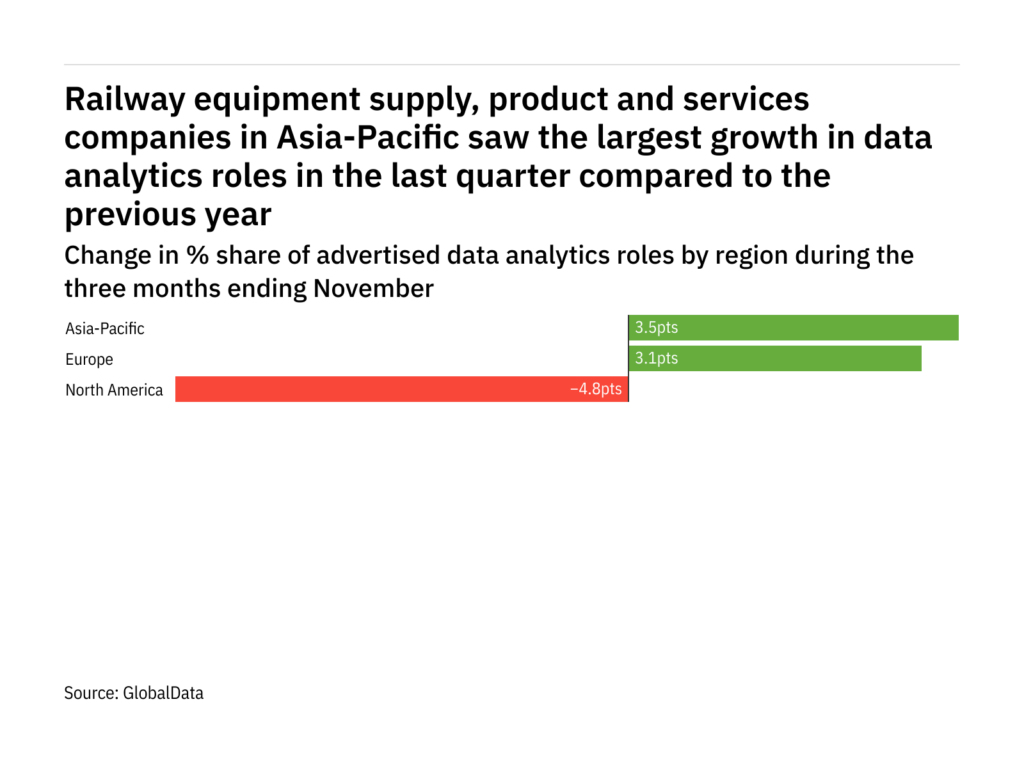 Railway equipment supply, product and services companies in Asia-Pacific saw the largest growth in data analytics roles in the last quarter compared to the previous year

Change in % share of advertised data analytics roles by region during the three months ending November

Asia-Pacific
3.5pts
Europe
3.1pts
North America
−4.8pts

Source: GlobalData